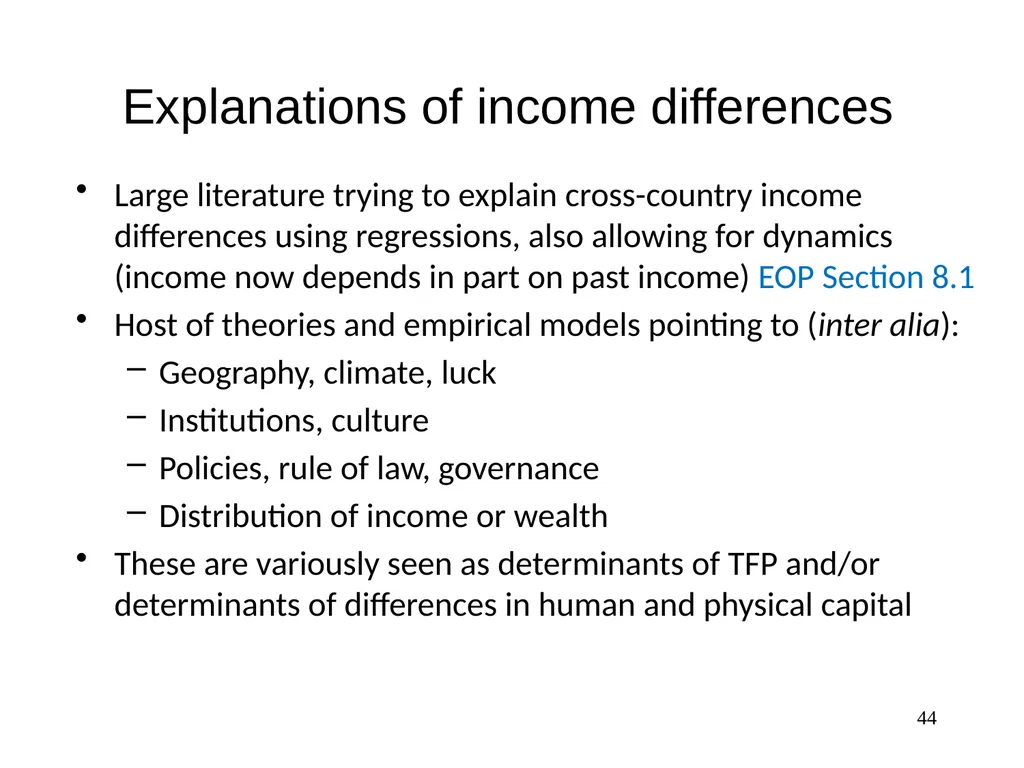 Explanations of income differences

• Large literature trying to explain cross-country income differences using regressions, also allowing for dynamics (income now depends in part on past income) EOP Section 8.1

• Host of theories and empirical models pointing to (inter alia):

– Geography, climate, luck

– Institutions, culture

– Policies, rule of law, governance

– Distribution of income or wealth

• These are variously seen as determinants of TFP and/or determinants of differences in human and physical capital

44